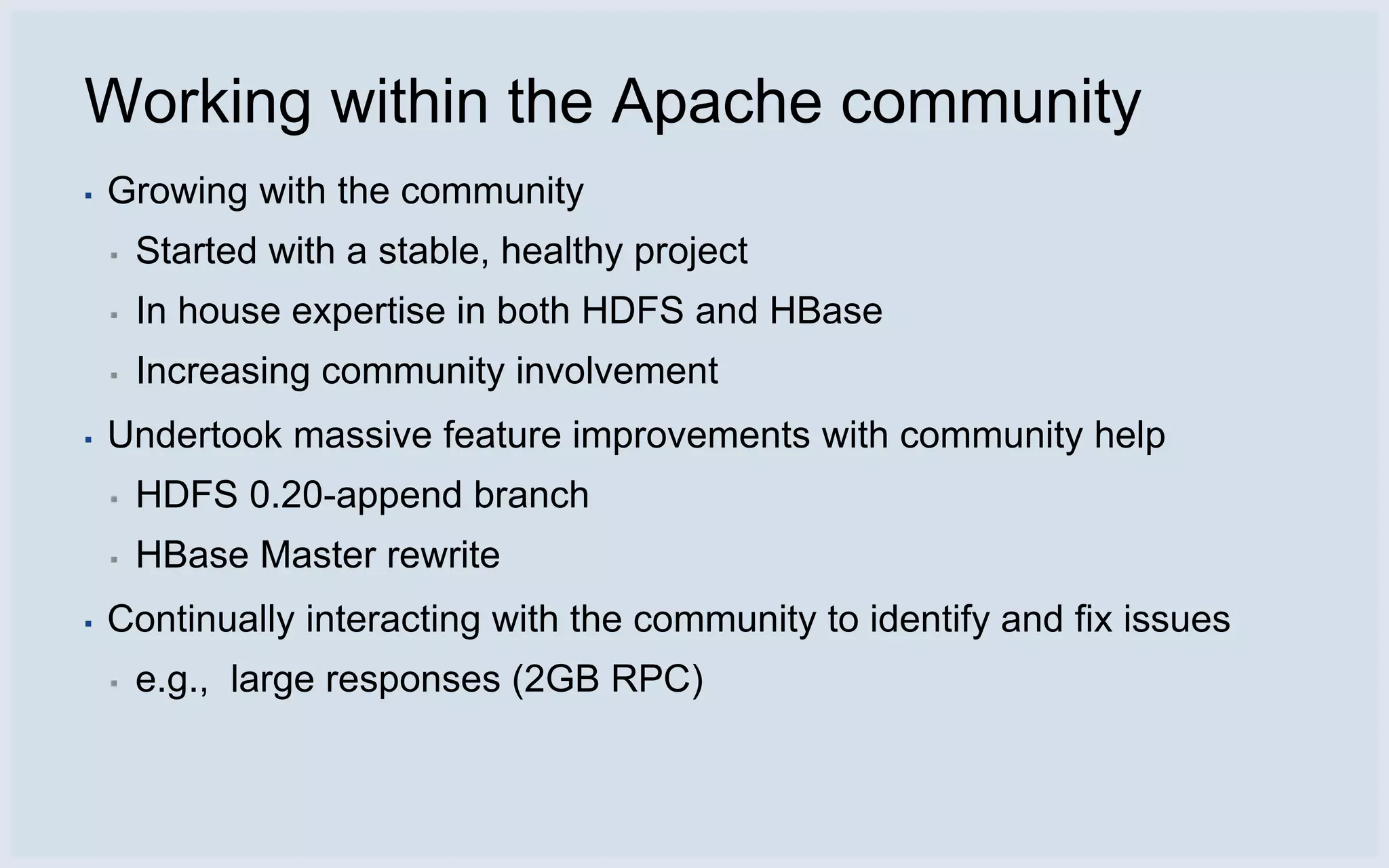 Working within the Apache community

▪ Growing with the community
 ▪ Started with a stable, healthy project
 ▪ In house expertise in both HDFS and HBase
 ▪ Increasing community involvement
▪ Undertook massive feature improvements with community help
 ▪ HDFS 0.20-append branch
 ▪ HBase Master rewrite
▪ Continually interacting with the community to identify and fix issues
 ▪ e.g., large responses (2GB RPC)